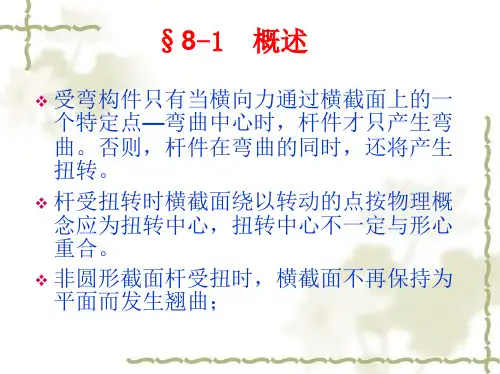 §8-1　概述

❖ 受弯构件只有当横向力通过横截面上的一个特定点—弯曲中心时，杆件才只产生弯曲。否则，杆件在弯曲的同时，还将产生扭转。

❖ 杆受扭转时横截面绕以转动的点按物理概念应为扭转中心，扭转中心不一定与形心重合。

❖ 非圆形截面杆受扭时，横截面不再保持为平面而发生翘曲；